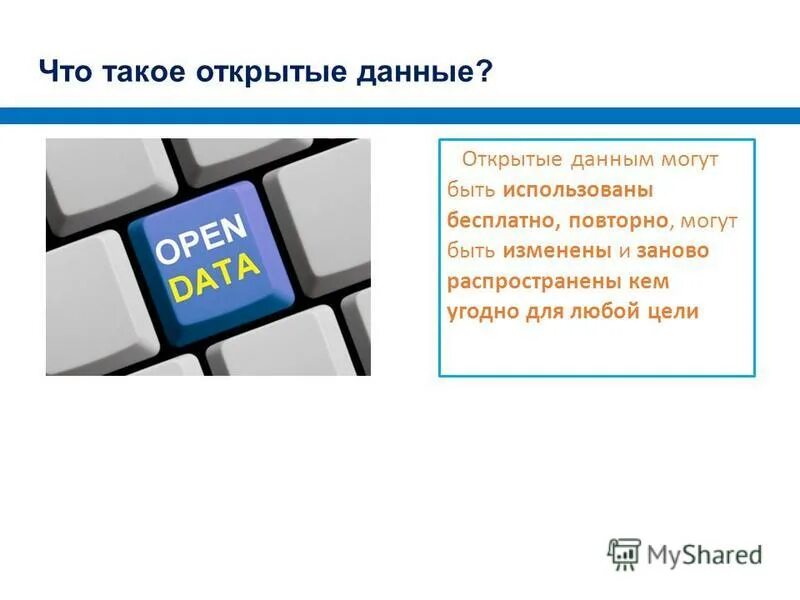 Что такое открытые данные?

OPEN DATA

Открытые данным могут быть использованы бесплатно, повторно, могут быть изменены и заново распространены кем угодно для любой цели

MyShared